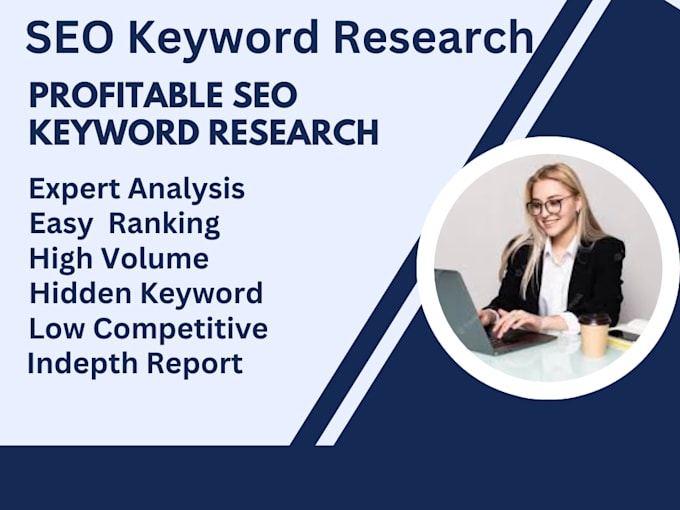 SEO Keyword Research

PROFITABLE SEO KEYWORD RESEARCH

Expert Analysis
Easy Ranking
High Volume
Hidden Keyword
Low Competitive
Indepth Report